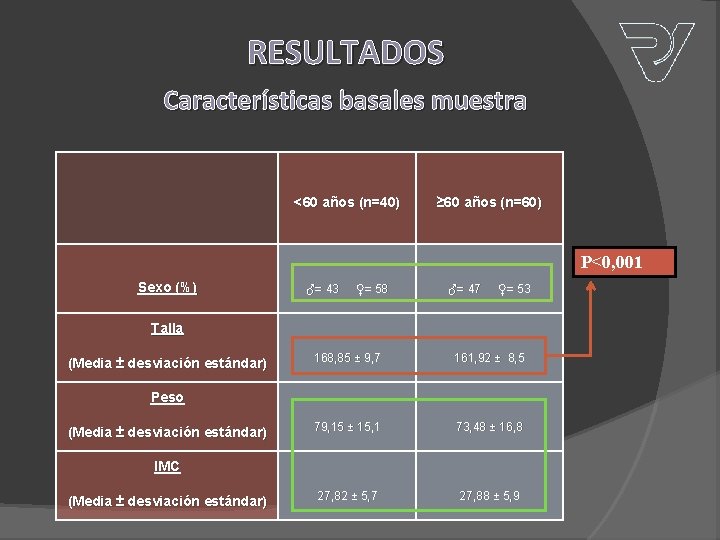 RESULTADOS

Características basales muestra

| | <60 años (n=40) | ≥60 años (n=60) |
|---|---|---|
| Sexo (%) | ♂= 43 ♀= 58 | ♂= 47 ♀= 53 |
| Talla (Media ± desviación estándar) | 168,85 ± 9,7 | 161,92 ± 8,5 |
| Peso (Media ± desviación estándar) | 79,15 ± 15,1 | 73,48 ± 16,8 |
| IMC (Media ± desviación estándar) | 27,82 ± 5,7 | 27,88 ± 5,9 |

P<0,001